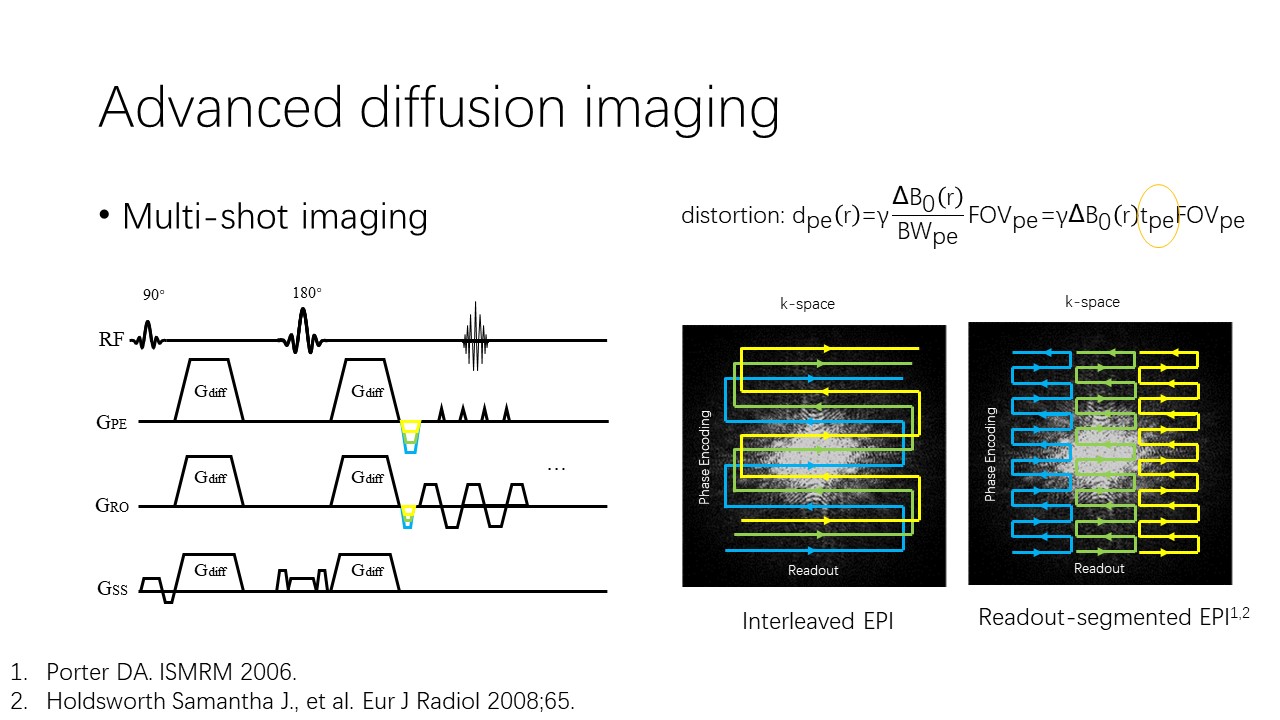 Advanced diffusion imaging

• Multi-shot imaging

distortion: $d_{pe}(r)=\gamma\frac{\Delta B_0(r)}{BW_{pe}}FOV_{pe}=\gamma\Delta B_0(r)t_{pe}FOV_{pe}$

90°

180°

RF

$G_{diff}$

$G_{diff}$

$G_{PE}$

$G_{diff}$

$G_{diff}$

...

$G_{RO}$

$G_{diff}$

$G_{diff}$

$G_{SS}$

k-space

Phase Encoding

Readout

Interleaved EPI

k-space

Phase Encoding

Readout

Readout-segmented EPI$^{1,2}$

1. Porter DA. ISMRM 2006.
2. Holdsworth Samantha J., et al. Eur J Radiol 2008;65.